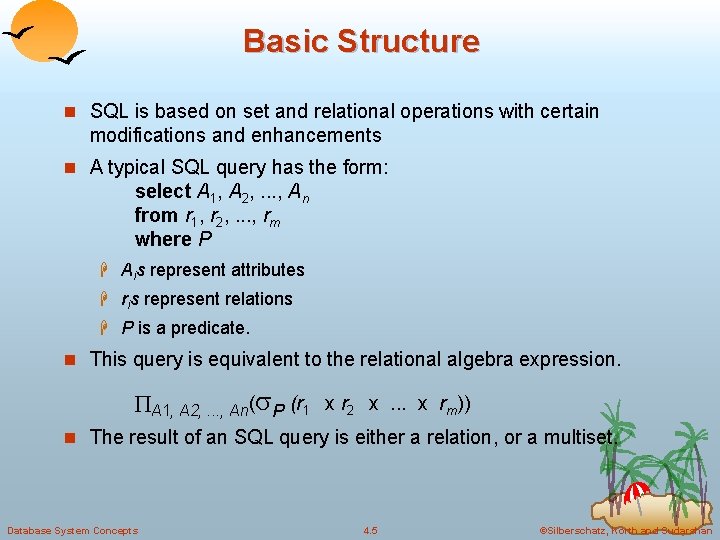 Basic Structure

SQL is based on set and relational operations with certain modifications and enhancements

A typical SQL query has the form:
select $A_1, A_2, ..., A_n$
from $r_1, r_2, ..., r_m$
where $P$

$A_i$s represent attributes

$r_i$s represent relations

$P$ is a predicate.

This query is equivalent to the relational algebra expression.

$\Pi_{A1, A2, ..., An}(\sigma_P (r_1 \times r_2 \times ... \times r_m))$

The result of an SQL query is either a relation, or a multiset.

Database System Concepts
4.5
©Silberschatz, Korth and Sudarshan